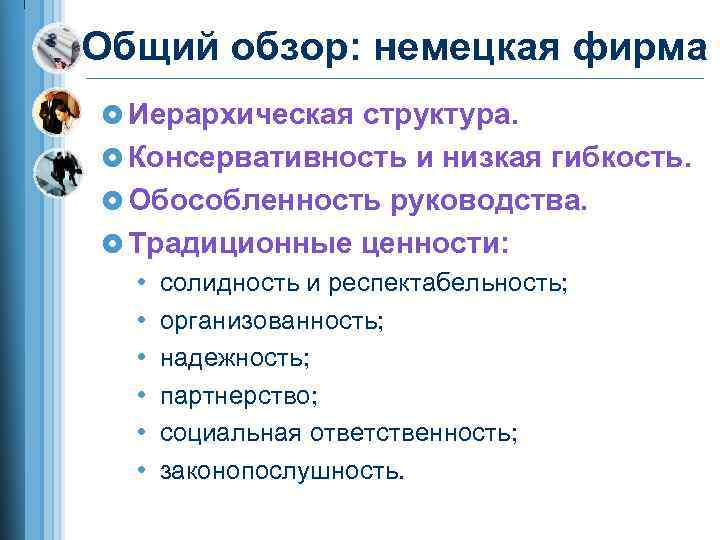 Общий обзор: немецкая фирма

Иерархическая структура.
Консервативность и низкая гибкость.
Обособленность руководства.
Традиционные ценности:
• солидность и респектабельность;
• организованность;
• надежность;
• партнерство;
• социальная ответственность;
• законопослушность.